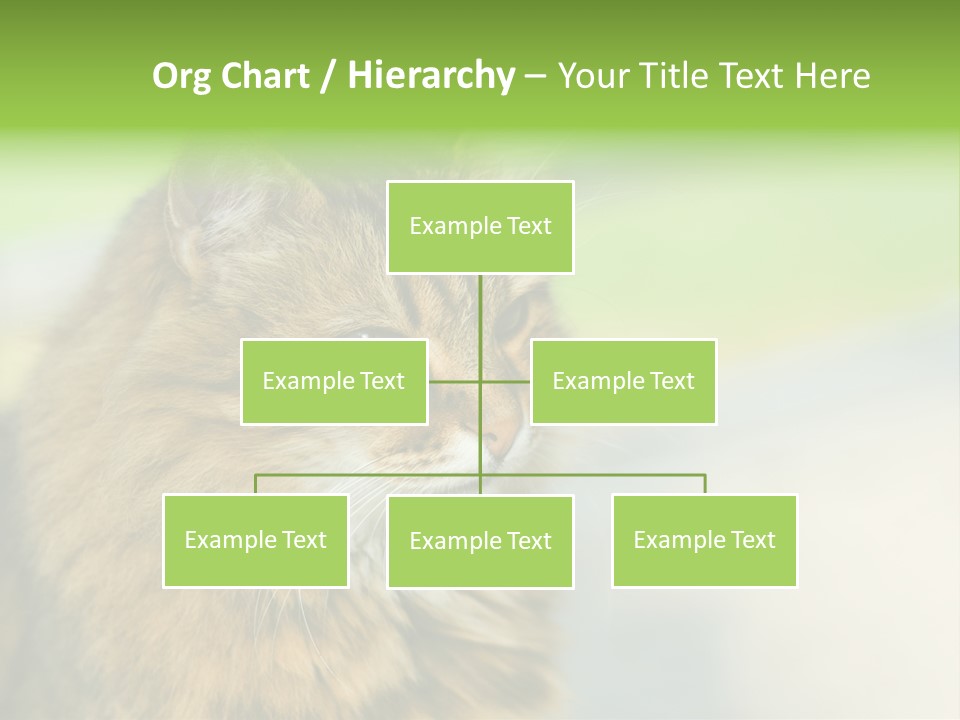 Org Chart / Hierarchy – Your Title Text Here

Example Text

Example Text

Example Text

Example Text

Example Text

Example Text